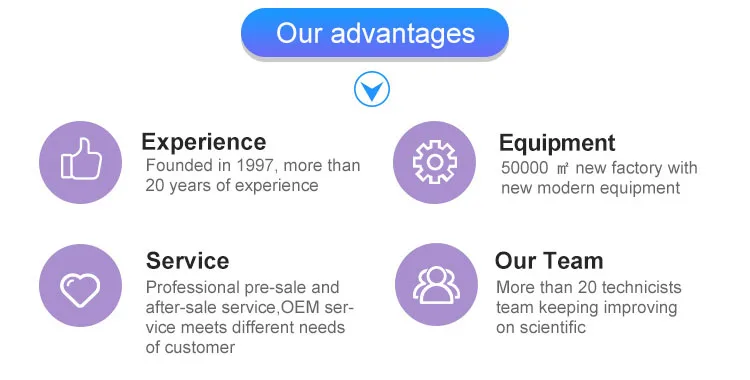 Our advantages

Experience
Founded in 1997, more than 20 years of experience

Equipment
50000 ㎡ new factory with new modern equipment

Service
Professional pre-sale and after-sale service,OEM service meets different needs of customer

Our Team
More than 20 technicists team keeping improving on scientific